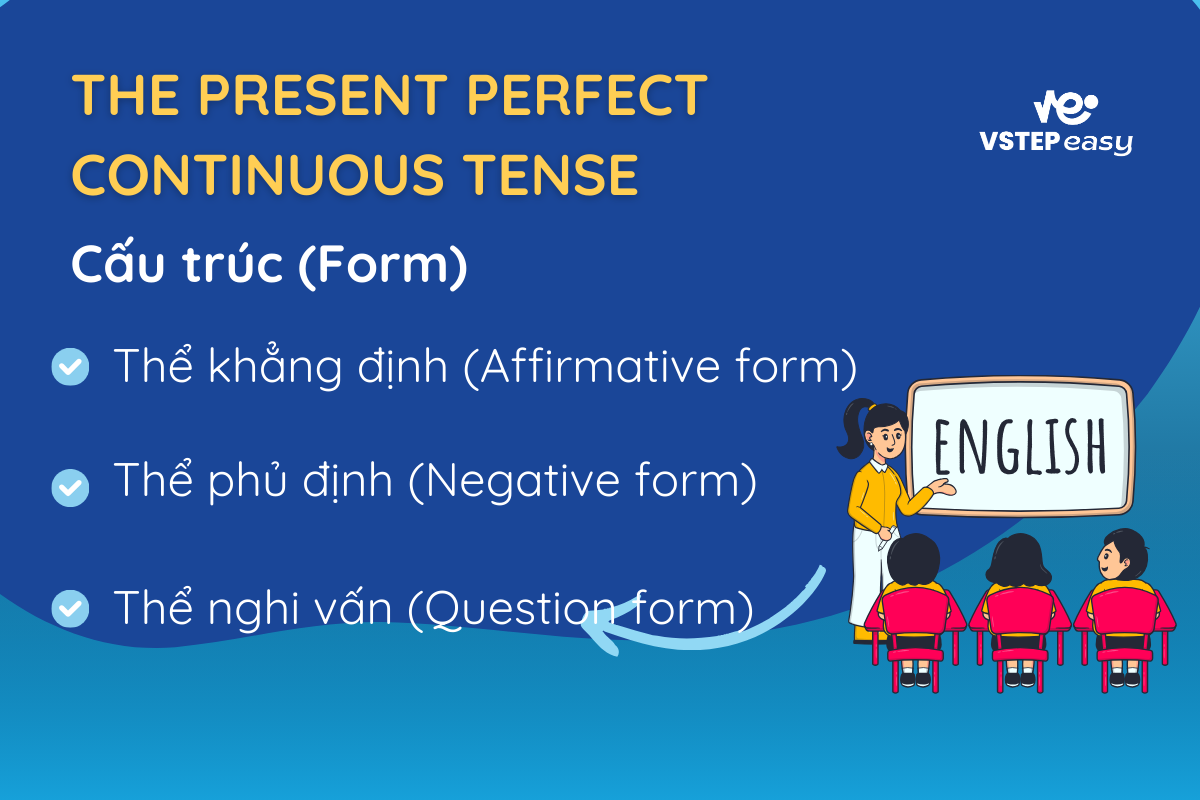 THE PRESENT PERFECT CONTINUOUS TENSE

VSTEP easy

Cấu trúc (Form)

Thể khẳng định (Affirmative form)

Thể phủ định (Negative form)

Thể nghi vấn (Question form)

ENGLISH